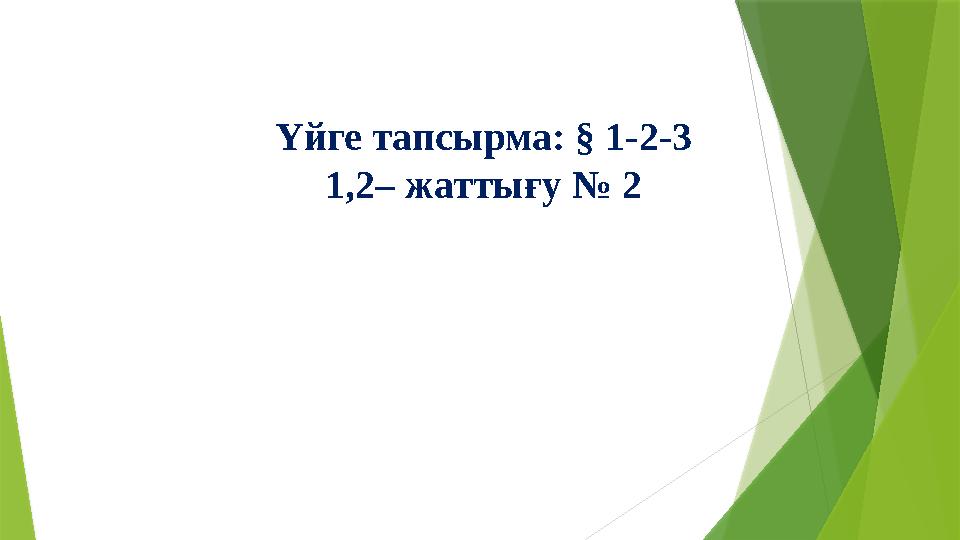 Үйге тапсырма: § 1-2-3
1,2– жаттығу № 2